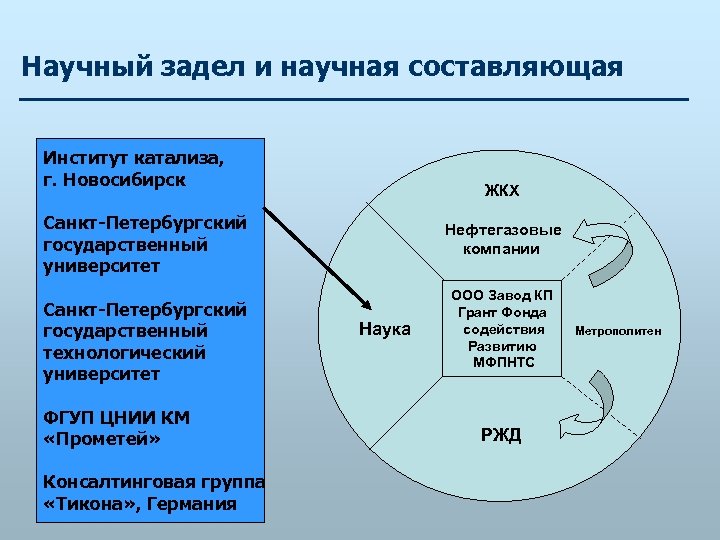 Научный задел и научная составляющая

Институт катализа, г. Новосибирск

Санкт-Петербургский государственный университет

Санкт-Петербургский государственный технологический университет

ФГУП ЦНИИ КМ «Прометей»

Консалтинговая группа «Тикона», Германия

ЖКХ

Нефтегазовые компании

Наука

ООО Завод КП Грант Фонда содействия Развитию МФПНТС

Метрополитен

РЖД